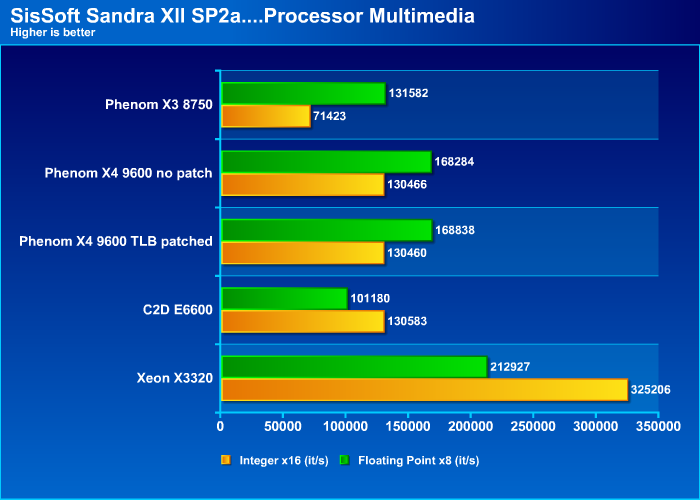 SisSoft Sandra XII SP2a....Processor Multimedia
Higher is better

Phenom X3 8750
131582
71423

Phenom X4 9600 no patch
168284
130466

Phenom X4 9600 TLB patched
168838
130460

C2D E6600
101180
130583

Xeon X3320
212927
325206

0 50000 100000 150000 200000 250000 300000 350000

Integer x16 (it/s) Floating Point x8 (it/s)